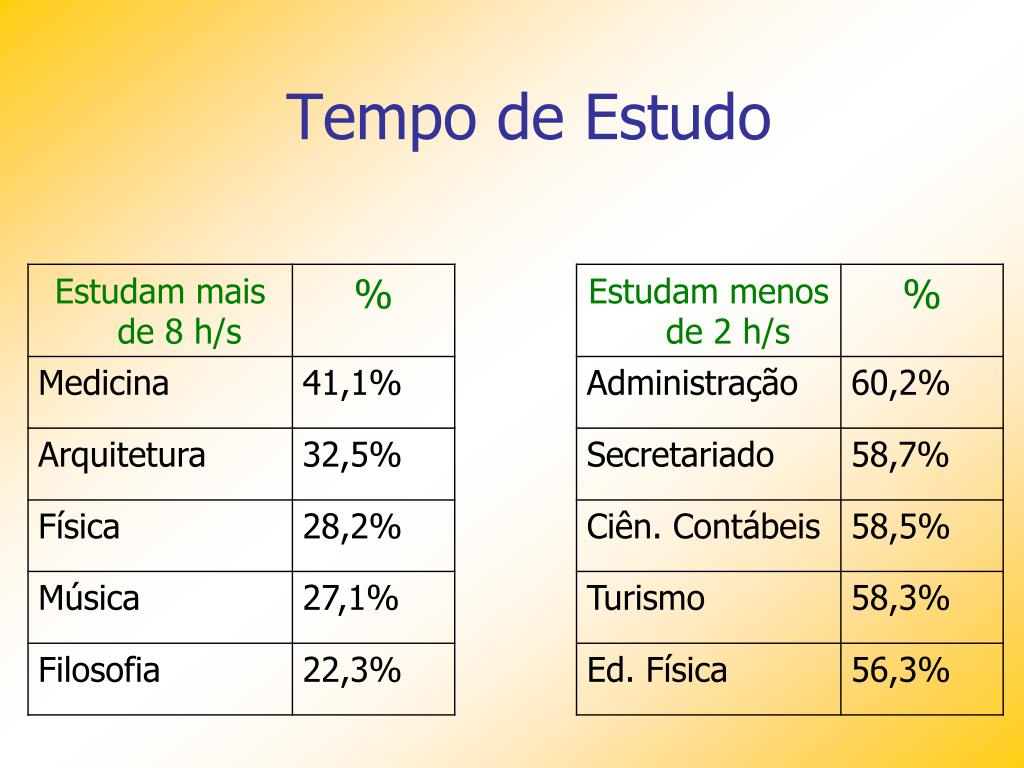 Tempo de Estudo

| Estudam mais de 8 h/s | % |
|---|---|
| Medicina | 41,1% |
| Arquitetura | 32,5% |
| Física | 28,2% |
| Música | 27,1% |
| Filosofia | 22,3% |

| Estudam menos de 2 h/s | % |
|---|---|
| Administração | 60,2% |
| Secretariado | 58,7% |
| Ciên. Contábeis | 58,5% |
| Turismo | 58,3% |
| Ed. Física | 56,3% |